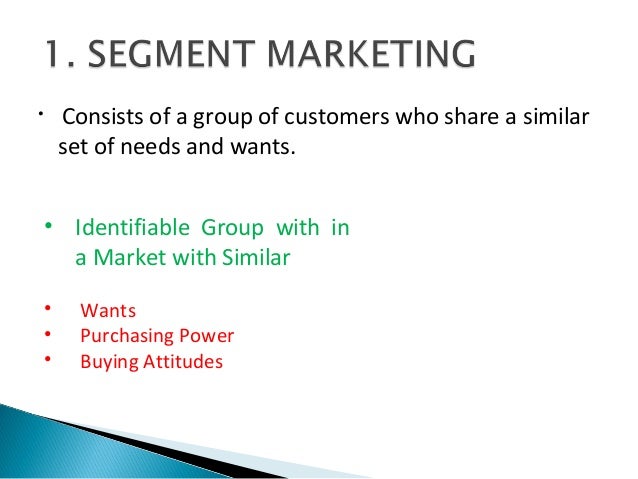 1. SEGMENT MARKETING

• Consists of a group of customers who share a similar set of needs and wants.

• Identifiable Group with in a Market with Similar

• Wants
• Purchasing Power
• Buying Attitudes